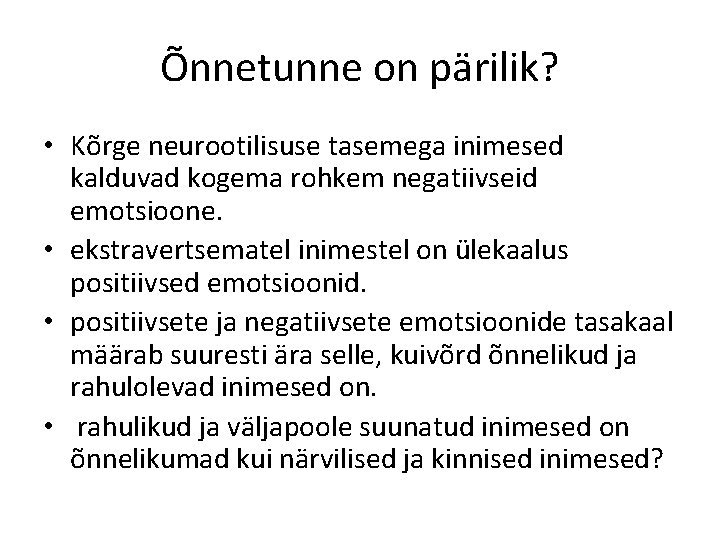 Õnnetunne on pärilik?

• Kõrge neurootilisuse tasemega inimesed kalduvad kogema rohkem negatiivseid emotsioone.
• ekstravertsematel inimestel on ülekaalus positiivsed emotsioonid.
• positiivsete ja negatiivsete emotsioonide tasakaal määrab suuresti ära selle, kuivõrd õnnelikud ja rahulolevad inimesed on.
• rahulikud ja väljapoole suunatud inimesed on õnnelikumad kui närvilised ja kinnised inimesed?